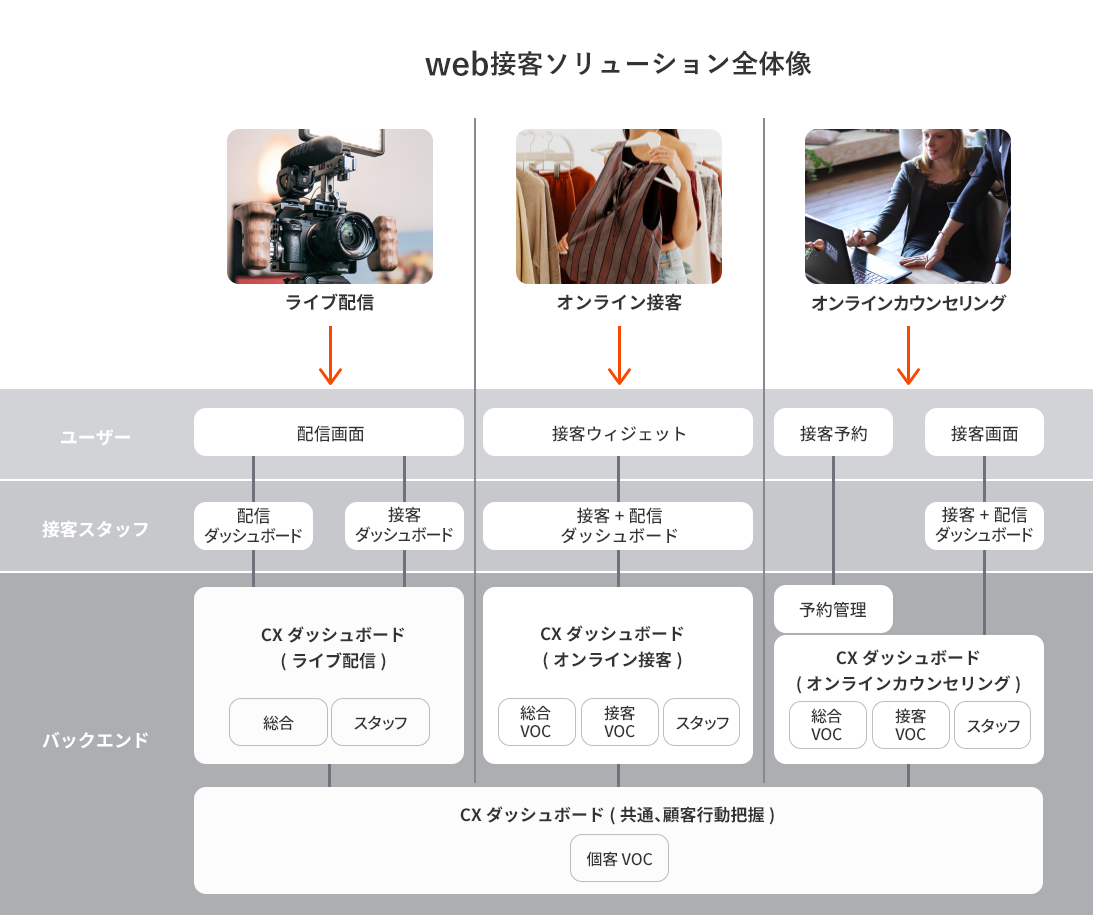 web接客ソリューション全体像

ライブ配信

オンライン接客

オンラインカウンセリング

ユーザー

配信画面

接客ウィジェット

接客予約

接客画面

接客スタッフ

配信
ダッシュボード

接客
ダッシュボード

接客 + 配信
ダッシュボード

接客 + 配信
ダッシュボード

バックエンド

CX ダッシュボード
( ライブ配信 )

総合

スタッフ

CX ダッシュボード
( オンライン接客 )

総合
VOC

接客
VOC

スタッフ

予約管理

CX ダッシュボード
( オンラインカウンセリング )

総合
VOC

接客
VOC

スタッフ

CX ダッシュボード ( 共通、顧客行動把握 )

個客 VOC